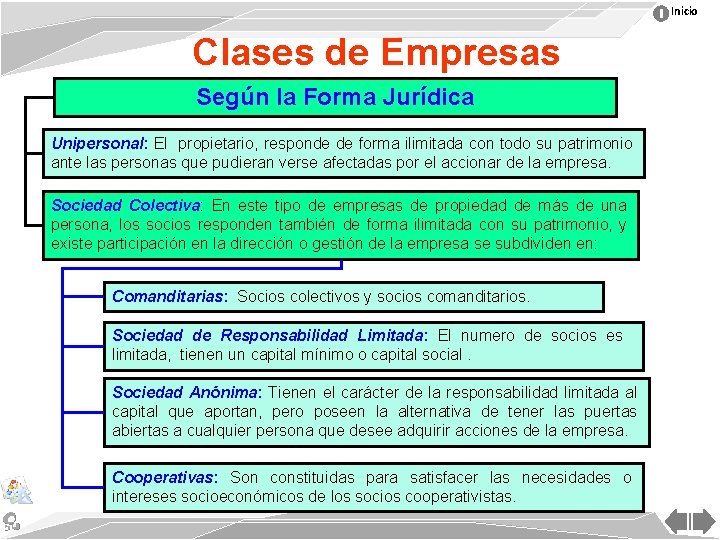 Inicio

Clases de Empresas

Según la Forma Jurídica

Unipersonal: El propietario, responde de forma ilimitada con todo su patrimonio ante las personas que pudieran verse afectadas por el accionar de la empresa.

Sociedad Colectiva: En este tipo de empresas de propiedad de más de una persona, los socios responden también de forma ilimitada con su patrimonio, y existe participación en la dirección o gestión de la empresa se subdividen en:

Comanditarias: Socios colectivos y socios comanditarios.

Sociedad de Responsabilidad Limitada: El numero de socios es limitada, tienen un capital mínimo o capital social .

Sociedad Anónima: Tienen el carácter de la responsabilidad limitada al capital que aportan, pero poseen la alternativa de tener las puertas abiertas a cualquier persona que desee adquirir acciones de la empresa.

Cooperativas: Son constituidas para satisfacer las necesidades o intereses socioeconómicos de los socios cooperativistas.